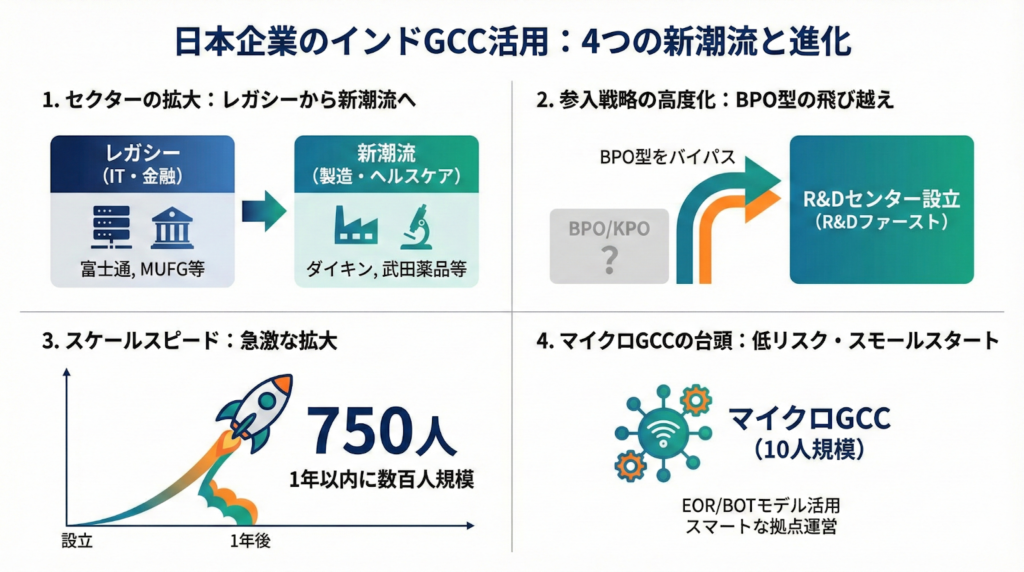 日本企業のインドGCC活用：4つの新潮流と進化

1. セクターの拡大：レガシーから新潮流へ

レガシー
（IT・金融）

富士通, MUFG等

新潮流
（製造・ヘルスケア）

ダイキン, 武田薬品等

2. 参入戦略の高度化：BPO型の飛び越え

BPO型をバイパス

BPO/KPO
?

R&Dセンター設立
（R&Dファースト）

3. スケールスピード：急激な拡大

750人
1年以内に数百人規模

設立
1年後

4. マイクロGCCの台頭：低リスク・スモールスタート

マイクロGCC
（10人規模）

EOR/BOTモデル活用
スマートな拠点運営